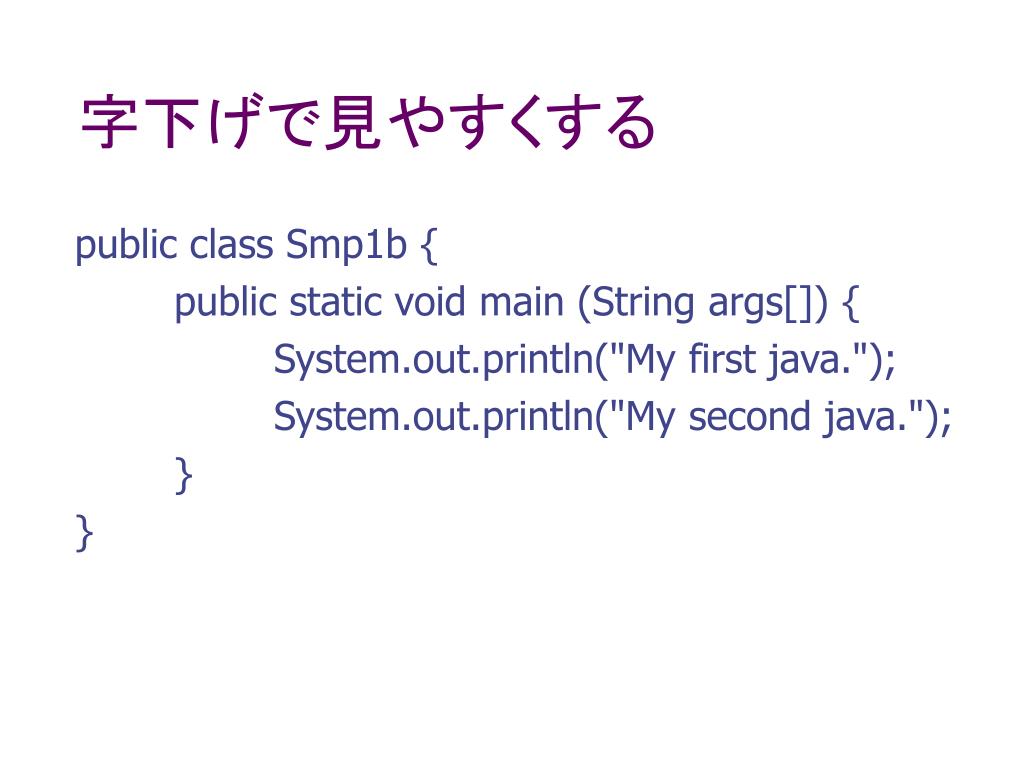 字下げで見やすくする

public class Smp1b {
	public static void main (String args[]) {
		System.out.println("My first java.");
		System.out.println("My second java.");
	}
}